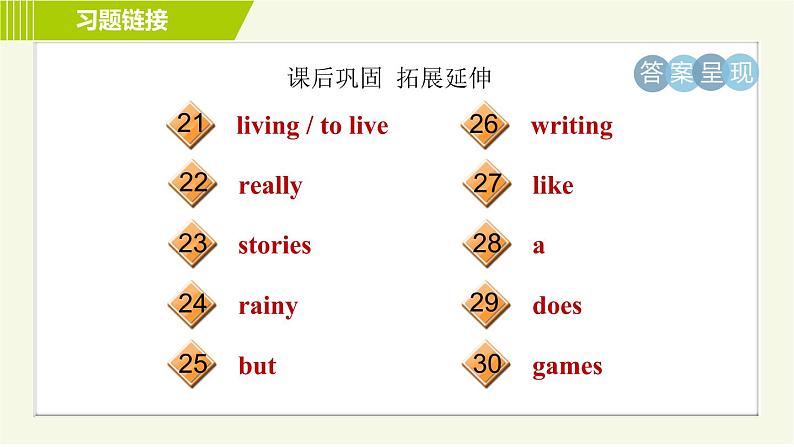 习题链接

课后巩固 拓展延伸

答案呈现

21 living / to live
22 really
23 stories
24 rainy
25 but
26 writing
27 like
28 a
29 does
30 games